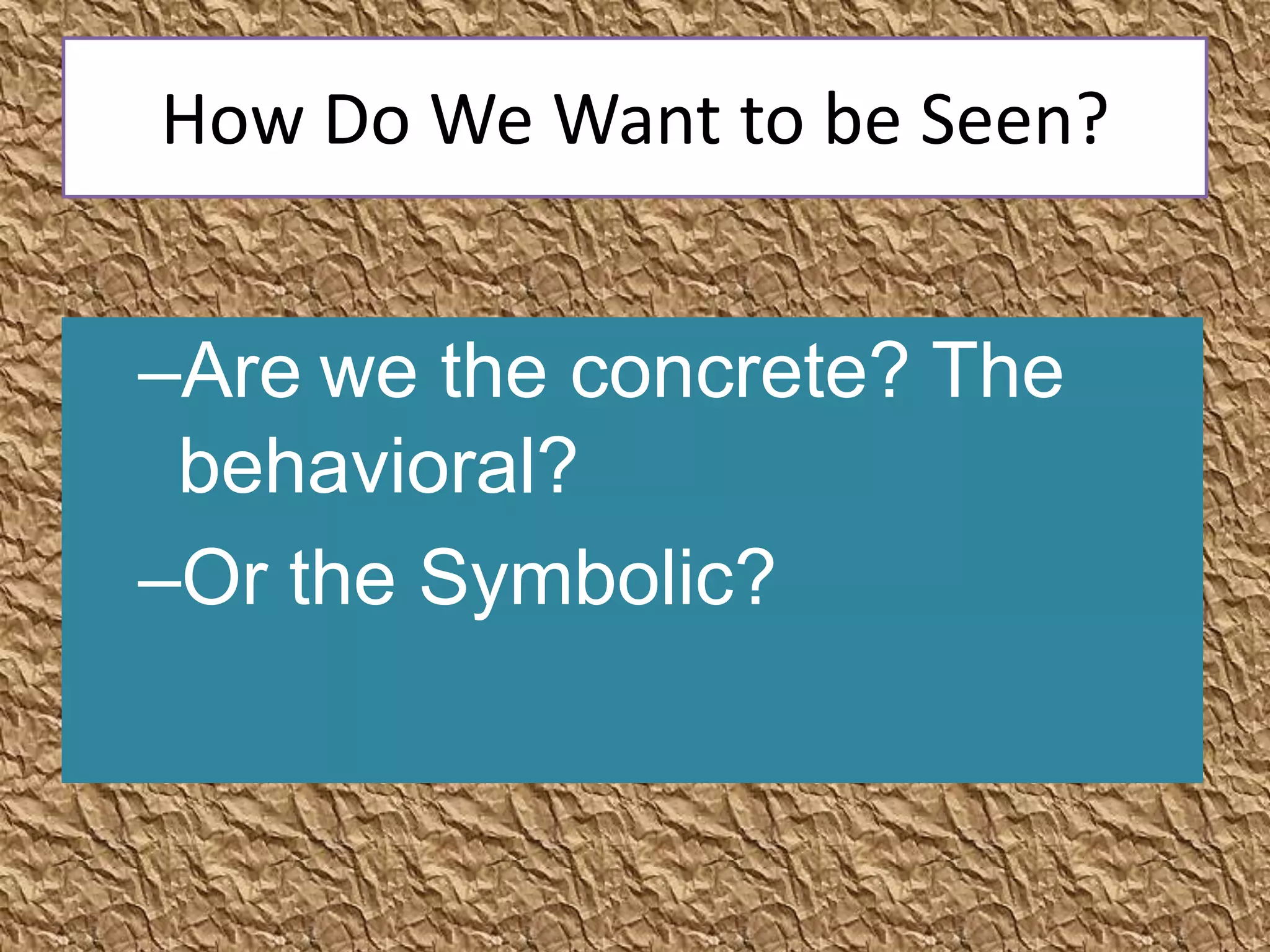 How Do We Want to be Seen?

–Are we the concrete? The behavioral?

–Or the Symbolic?